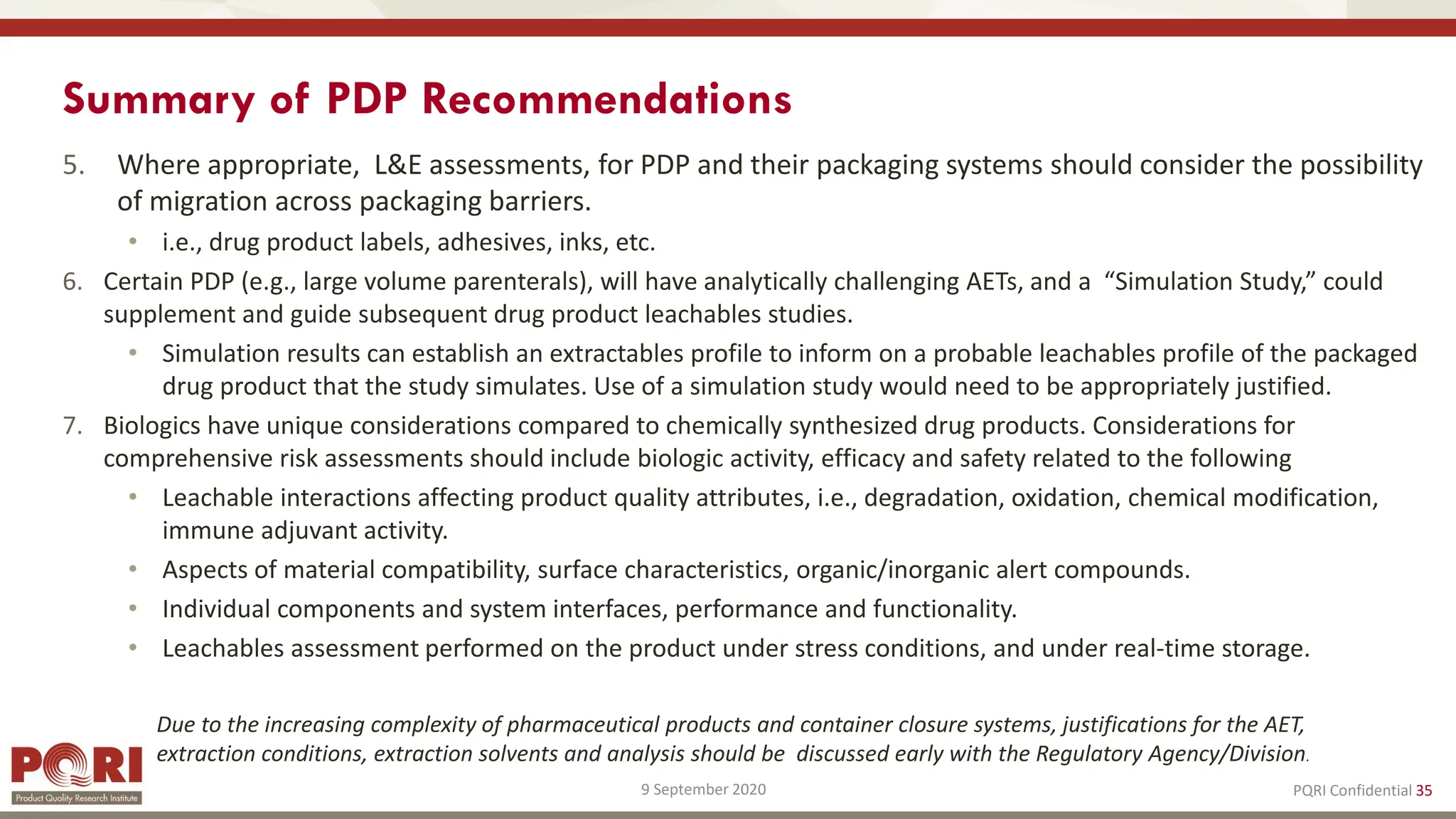 Summary of PDP Recommendations

5. Where appropriate, L&E assessments, for PDP and their packaging systems should consider the possibility of migration across packaging barriers.

• i.e., drug product labels, adhesives, inks, etc.

6. Certain PDP (e.g., large volume parenterals), will have analytically challenging AETs, and a "Simulation Study," could supplement and guide subsequent drug product leachables studies.

• Simulation results can establish an extractables profile to inform on a probable leachables profile of the packaged drug product that the study simulates. Use of a simulation study would need to be appropriately justified.

7. Biologics have unique considerations compared to chemically synthesized drug products. Considerations for comprehensive risk assessments should include biologic activity, efficacy and safety related to the following

• Leachable interactions affecting product quality attributes, i.e., degradation, oxidation, chemical modification, immune adjuvant activity.

• Aspects of material compatibility, surface characteristics, organic/inorganic alert compounds.

• Individual components and system interfaces, performance and functionality.

• Leachables assessment performed on the product under stress conditions, and under real-time storage.

Due to the increasing complexity of pharmaceutical products and container closure systems, justifications for the AET, extraction conditions, extraction solvents and analysis should be discussed early with the Regulatory Agency/Division.

PQRI
Product Quality Research Institute

9 September 2020

PQRI Confidential 35